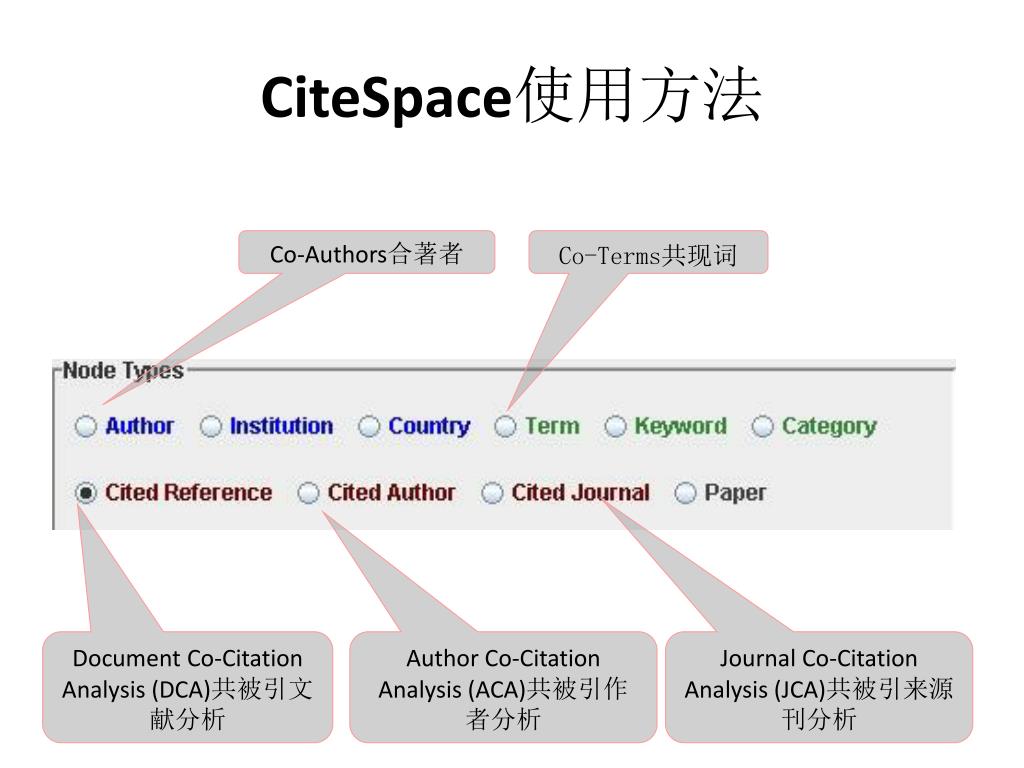 CiteSpace使用方法

Co-Authors合著者

Co-Terms共现词

Node Types

Author Institution Country Term Keyword Category

Cited Reference Cited Author Cited Journal Paper

Document Co-Citation Analysis (DCA)共被引文献分析

Author Co-Citation Analysis (ACA)共被引作者分析

Journal Co-Citation Analysis (JCA)共被引来源刊分析